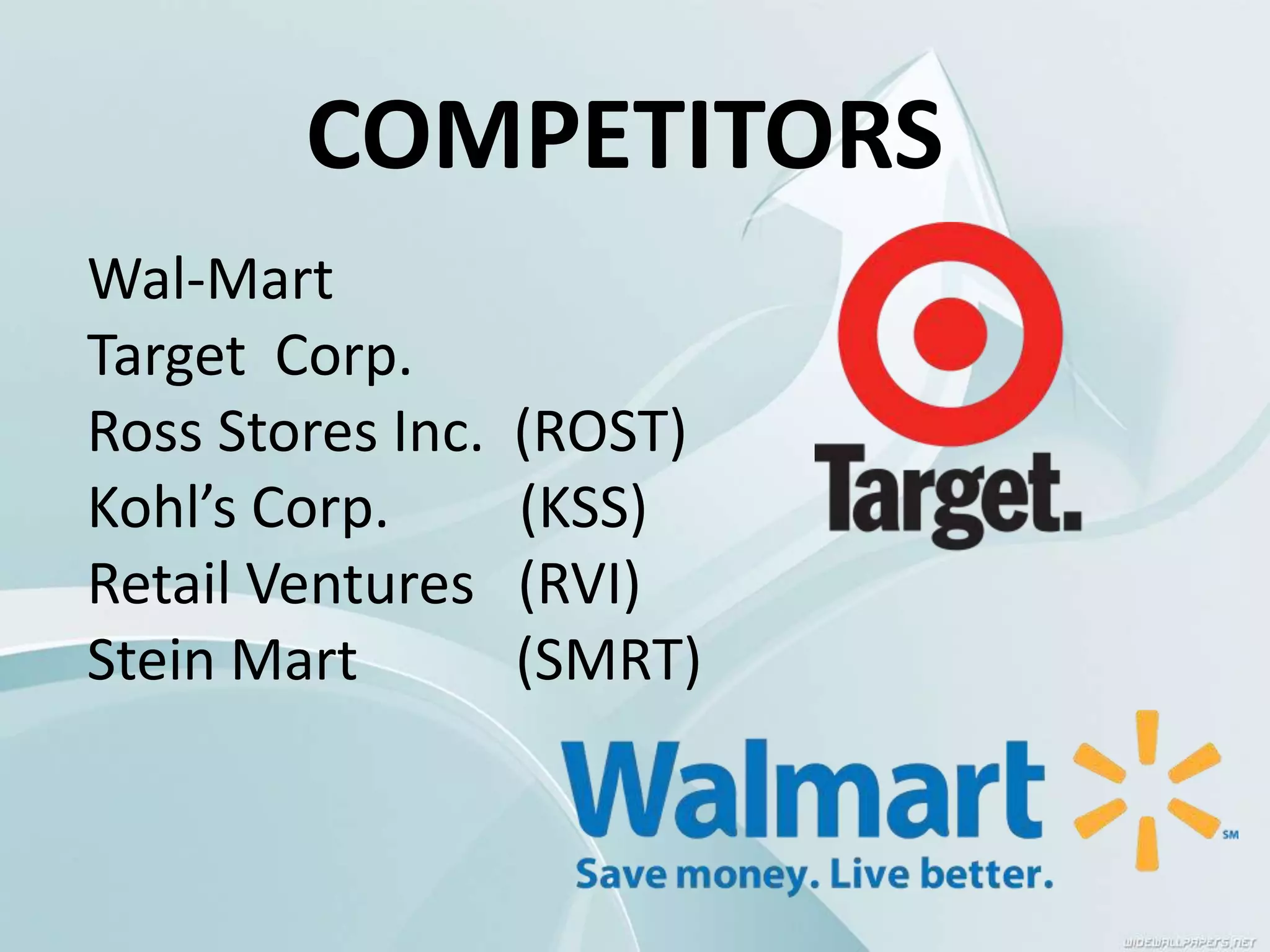 COMPETITORS

Wal-Mart
Target Corp.
Ross Stores Inc. (ROST)
Kohl's Corp. (KSS)
Retail Ventures (RVI)
Stein Mart (SMRT)

Target.

Walmart SM
Save money. Live better.

WIDEWALLPAPERS.NET